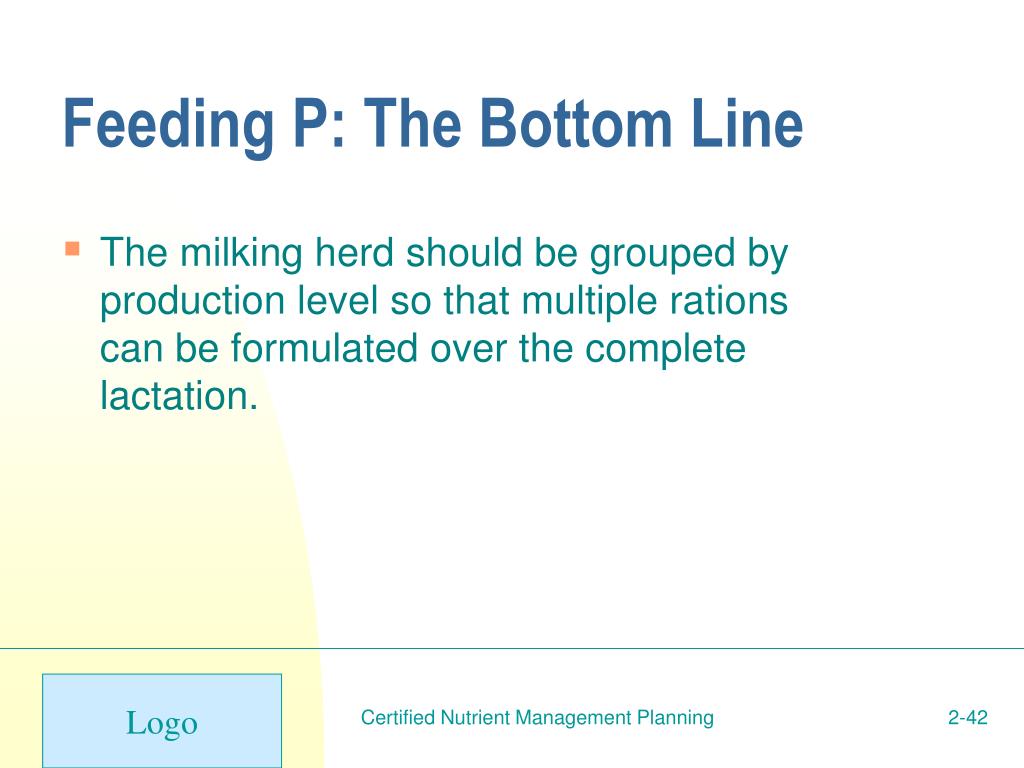 Feeding P: The Bottom Line

The milking herd should be grouped by production level so that multiple rations can be formulated over the complete lactation.

Logo

Certified Nutrient Management Planning

2-42